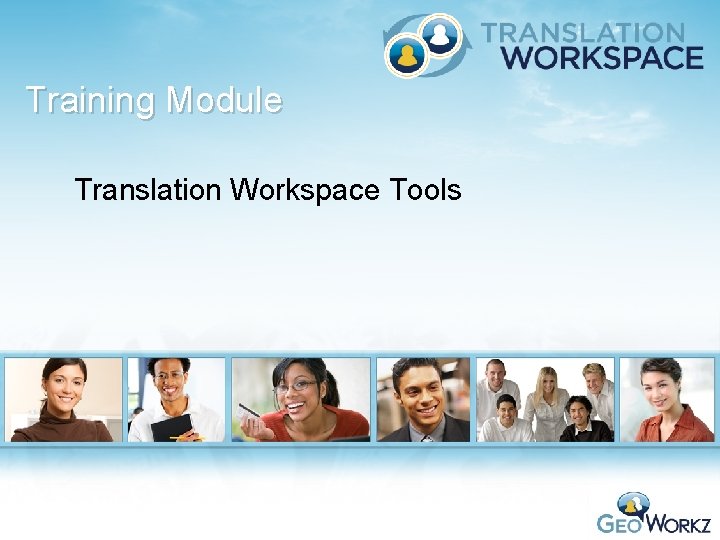 TRANSLATION WORKSPACE

Training Module

Translation Workspace Tools

GEOWORKZ